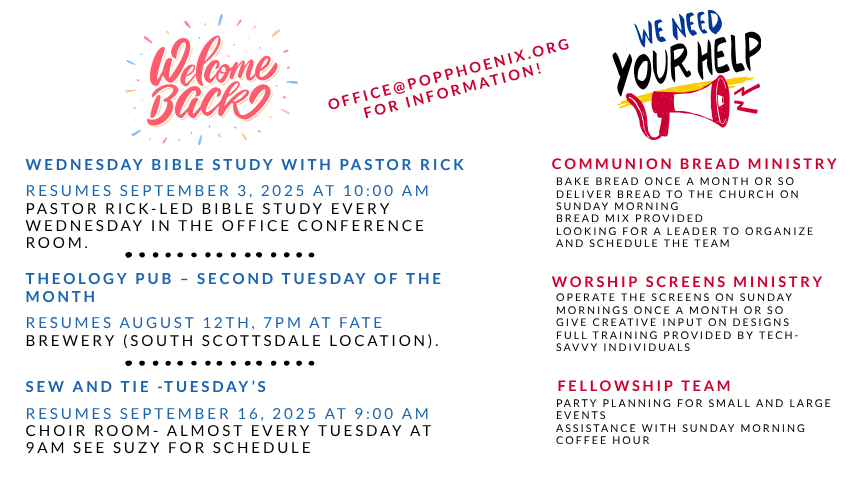 Welcome Back

OFFICE@POPPHOENIX.ORG FOR INFORMATION!

WE NEED YOUR HELP

WEDNESDAY BIBLE STUDY WITH PASTOR RICK

RESUMES SEPTEMBER 3, 2025 AT 10:00 AM
PASTOR RICK-LED BIBLE STUDY EVERY WEDNESDAY IN THE OFFICE CONFERENCE ROOM.

THEOLOGY PUB – SECOND TUESDAY OF THE MONTH

RESUMES AUGUST 12TH, 7PM AT FATE BREWERY (SOUTH SCOTTSDALE LOCATION).

SEW AND TIE -TUESDAY'S

RESUMES SEPTEMBER 16, 2025 AT 9:00 AM
CHOIR ROOM- ALMOST EVERY TUESDAY AT 9AM SEE SUZY FOR SCHEDULE

COMMUNION BREAD MINISTRY
BAKE BREAD ONCE A MONTH OR SO
DELIVER BREAD TO THE CHURCH ON SUNDAY MORNING
BREAD MIX PROVIDED
LOOKING FOR A LEADER TO ORGANIZE AND SCHEDULE THE TEAM

WORSHIP SCREENS MINISTRY
OPERATE THE SCREENS ON SUNDAY MORNINGS ONCE A MONTH OR SO
GIVE CREATIVE INPUT ON DESIGNS
FULL TRAINING PROVIDED BY TECH-SAVVY INDIVIDUALS

FELLOWSHIP TEAM
PARTY PLANNING FOR SMALL AND LARGE EVENTS
ASSISTANCE WITH SUNDAY MORNING COFFEE HOUR